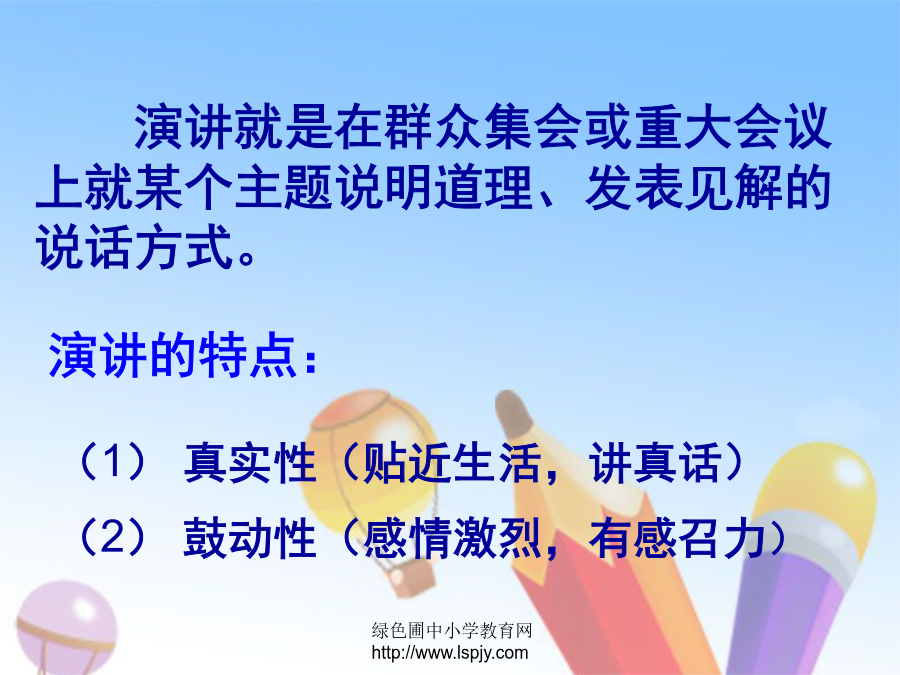 演讲就是在群众集会或重大会议上就某个主题说明道理、发表见解的说话方式。

演讲的特点：

（1） 真实性（贴近生活，讲真话）
（2） 鼓动性（感情激烈，有感召力）

绿色圃中小学教育网
http://www.lspjy.com